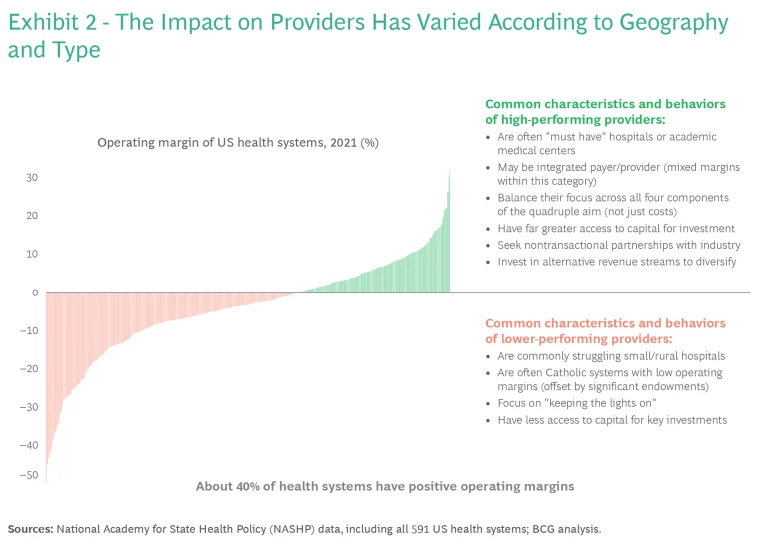 Exhibit 2 - The Impact on Providers Has Varied According to Geography and Type

Operating margin of US health systems, 2021 (%)

30
20
10
0
–10
–20
–30
–40
–50

Common characteristics and behaviors of high-performing providers:
• Are often "must have" hospitals or academic medical centers
• May be integrated payer/provider (mixed margins within this category)
• Balance their focus across all four components of the quadruple aim (not just costs)
• Have far greater access to capital for investment
• Seek nontransactional partnerships with industry
• Invest in alternative revenue streams to diversify

Common characteristics and behaviors of lower-performing providers:
• Are commonly struggling small/rural hospitals
• Are often Catholic systems with low operating margins (offset by significant endowments)
• Focus on "keeping the lights on"
• Have less access to capital for key investments

About 40% of health systems have positive operating margins

Sources: National Academy for State Health Policy (NASHP) data, including all 591 US health systems; BCG analysis.